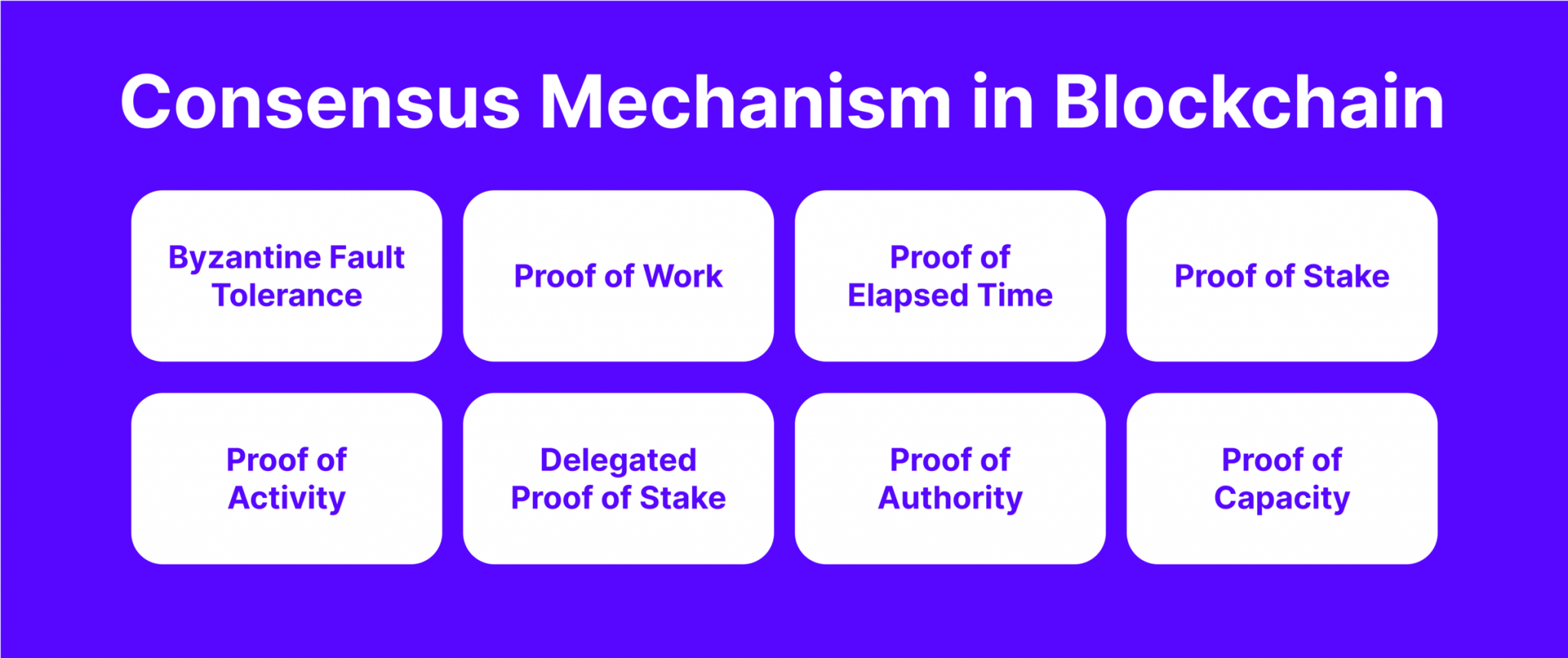 Consensus Mechanism in Blockchain

Byzantine Fault Tolerance

Proof of Work

Proof of Elapsed Time

Proof of Stake

Proof of Activity

Delegated Proof of Stake

Proof of Authority

Proof of Capacity